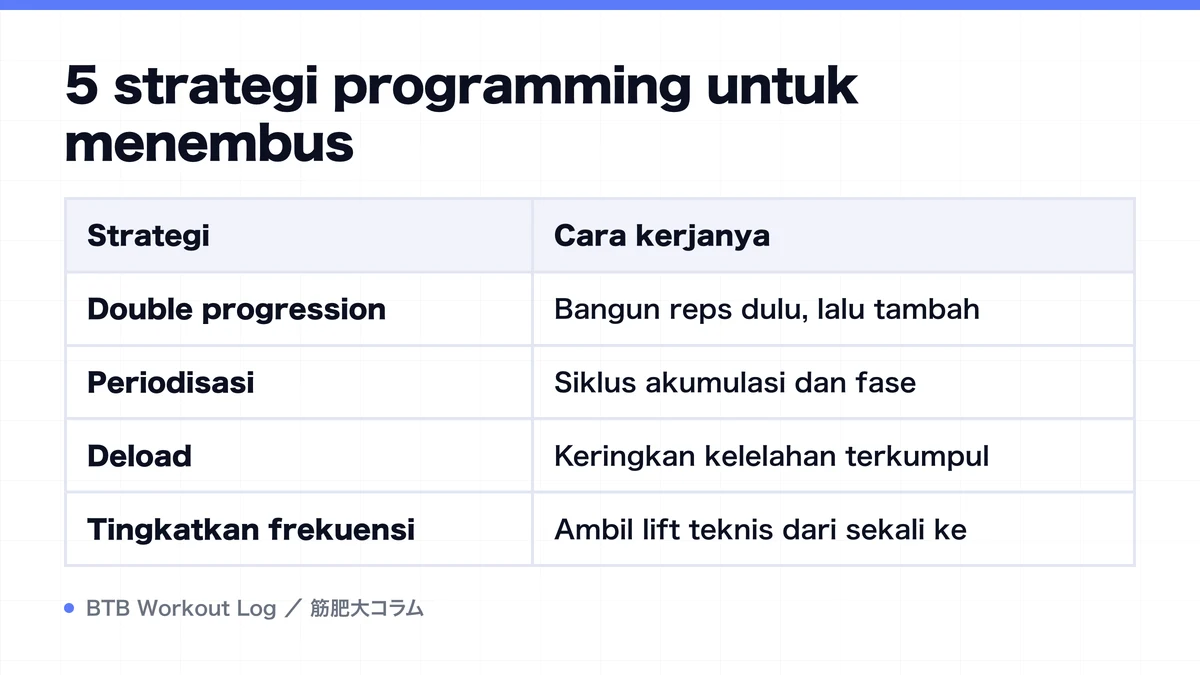 5 strategi programming untuk menembus

| Strategi | Cara kerjanya |
|---|---|
| Double progression | Bangun reps dulu, lalu tambah |
| Periodisasi | Siklus akumulasi dan fase |
| Deload | Keringkan kelelahan terkumpul |
| Tingkatkan frekuensi | Ambil lift teknis dari sekali ke |

BTB Workout Log ／ 筋肥大コラム